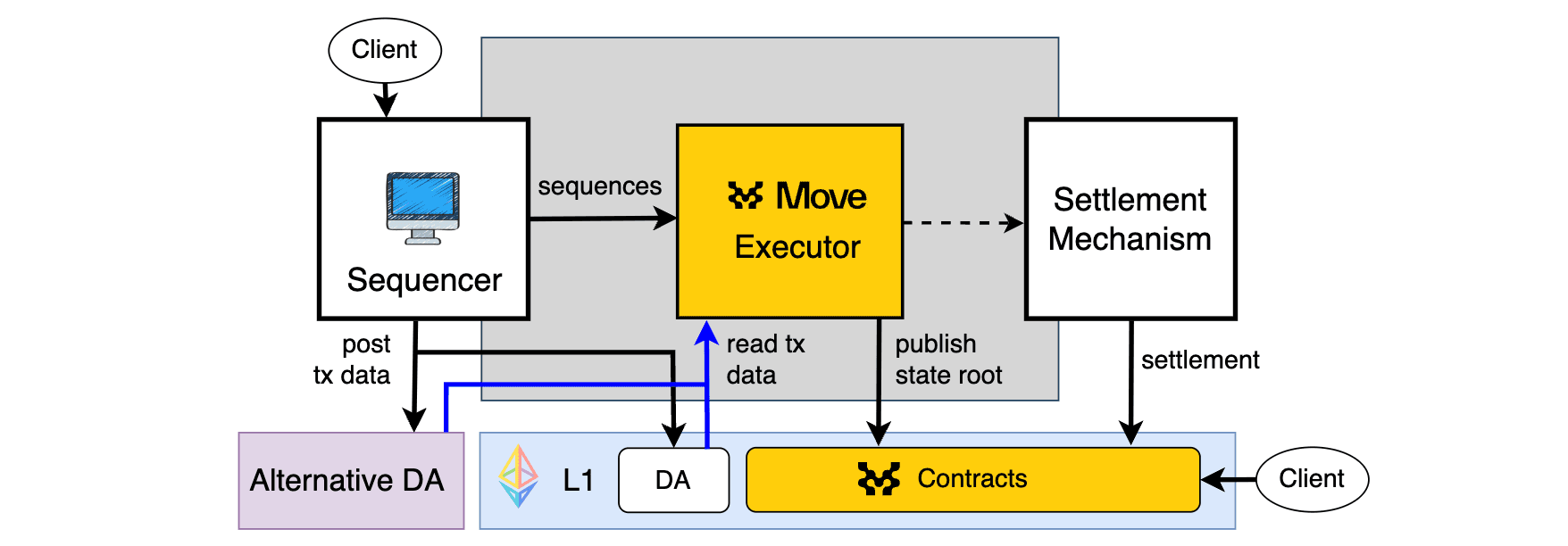 Client

Sequencer

sequences

Move

Executor

Settlement Mechanism

post tx data

read tx data

publish state root

settlement

Alternative DA

L1

DA

Contracts

Client